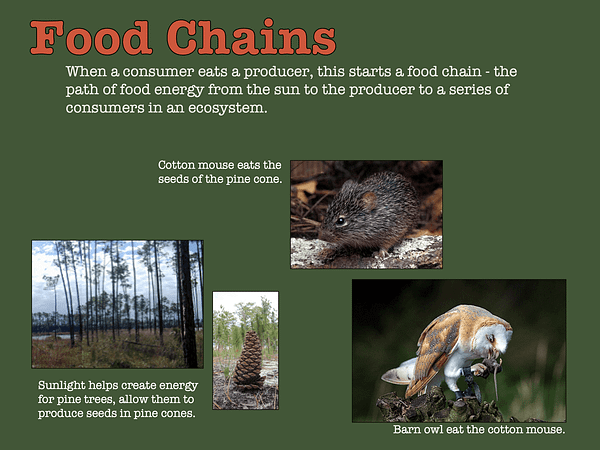 Food Chains

When a consumer eats a producer, this starts a food chain - the path of food energy from the sun to the producer to a series of consumers in an ecosystem.

Cotton mouse eats the seeds of the pine cone.

Sunlight helps create energy for pine trees, allow them to produce seeds in pine cones.

Barn owl eat the cotton mouse.